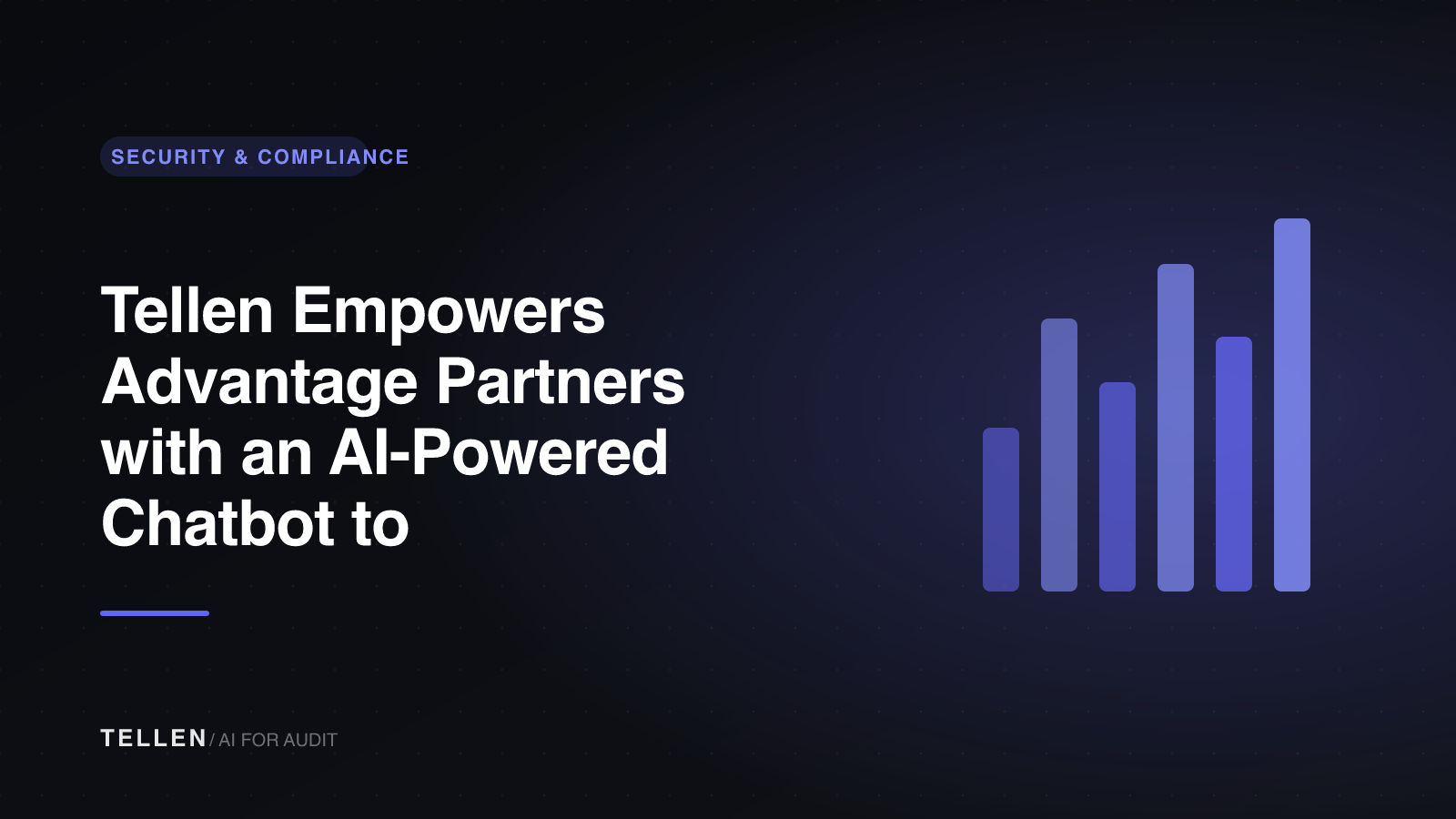 SECURITY & COMPLIANCE

Tellen Empowers Advantage Partners with an AI-Powered Chatbot to

TELLEN / AI FOR AUDIT